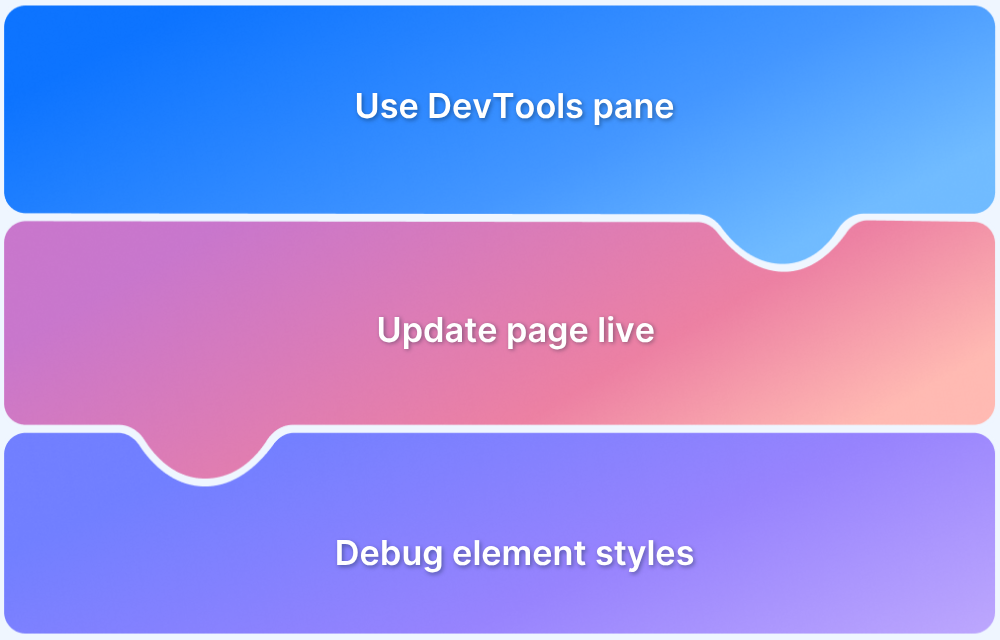 Use DevTools pane

Update page live

Debug element styles